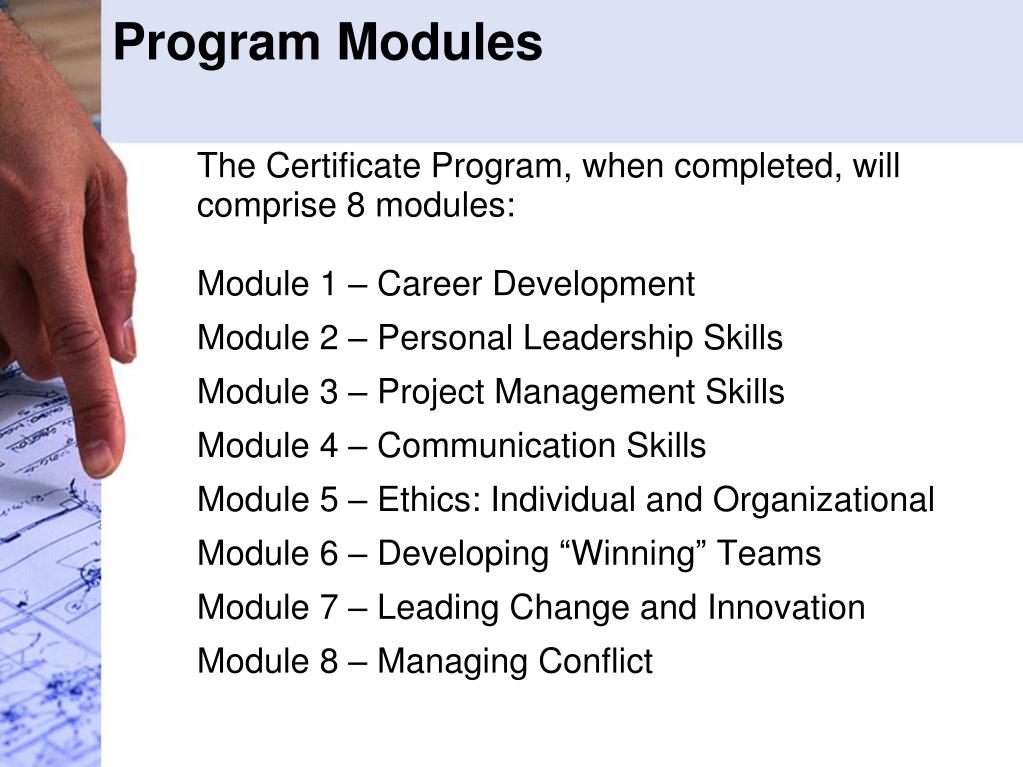 Program Modules

The Certificate Program, when completed, will comprise 8 modules:

Module 1 – Career Development
Module 2 – Personal Leadership Skills
Module 3 – Project Management Skills
Module 4 – Communication Skills
Module 5 – Ethics: Individual and Organizational
Module 6 – Developing “Winning” Teams
Module 7 – Leading Change and Innovation
Module 8 – Managing Conflict